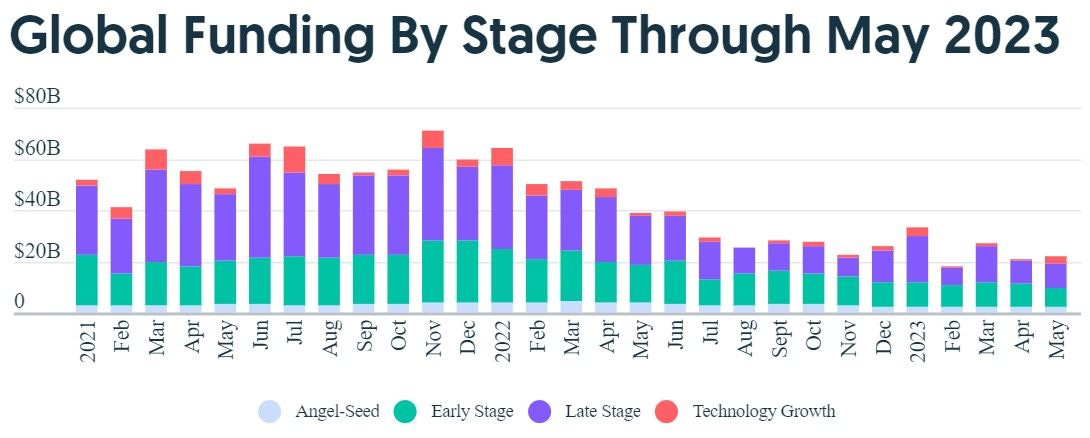 Global Funding By Stage Through May 2023

$80B
$60B
$40B
$20B
0

2021
Feb
Mar
Apr
May
Jun
Jul
Aug
Sep
Oct
Nov
Dec
2022
Feb
Mar
Apr
May
Jun
Jul
Aug
Sept
Oct
Nov
Dec
2023
Feb
Mar
Apr
May

Angel-Seed
Early Stage
Late Stage
Technology Growth